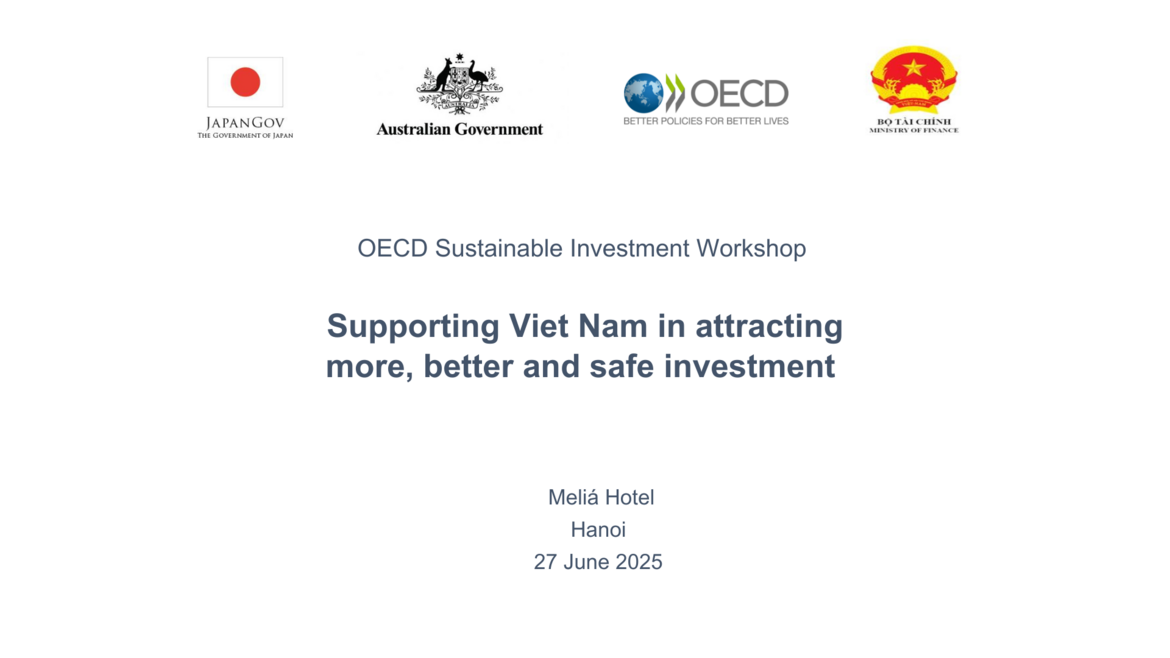 JAPANGOV
THE GOVERNMENT OF JAPAN

Australian Government

OECD
BETTER POLICIES FOR BETTER LIVES

BỘ TÀI CHÍNH
MINISTRY OF FINANCE

OECD Sustainable Investment Workshop

Supporting Viet Nam in attracting more, better and safe investment

Meliá Hotel
Hanoi
27 June 2025